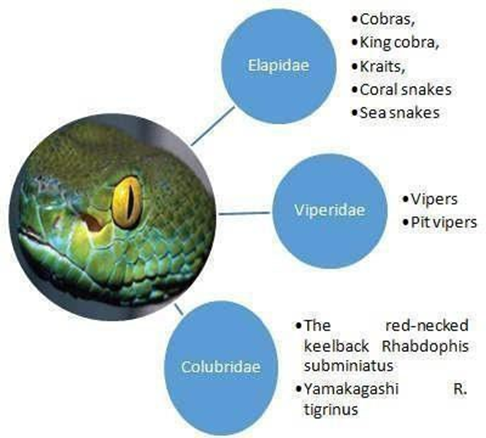 Elapidae

• Cobras,
• King cobra,
• Kraits,
• Coral snakes
• Sea snakes

Viperidae

• Vipers
• Pit vipers

Colubridae

• The red-necked keelback Rhabdophis subminiatus
• Yamakagashi R. tigrinus